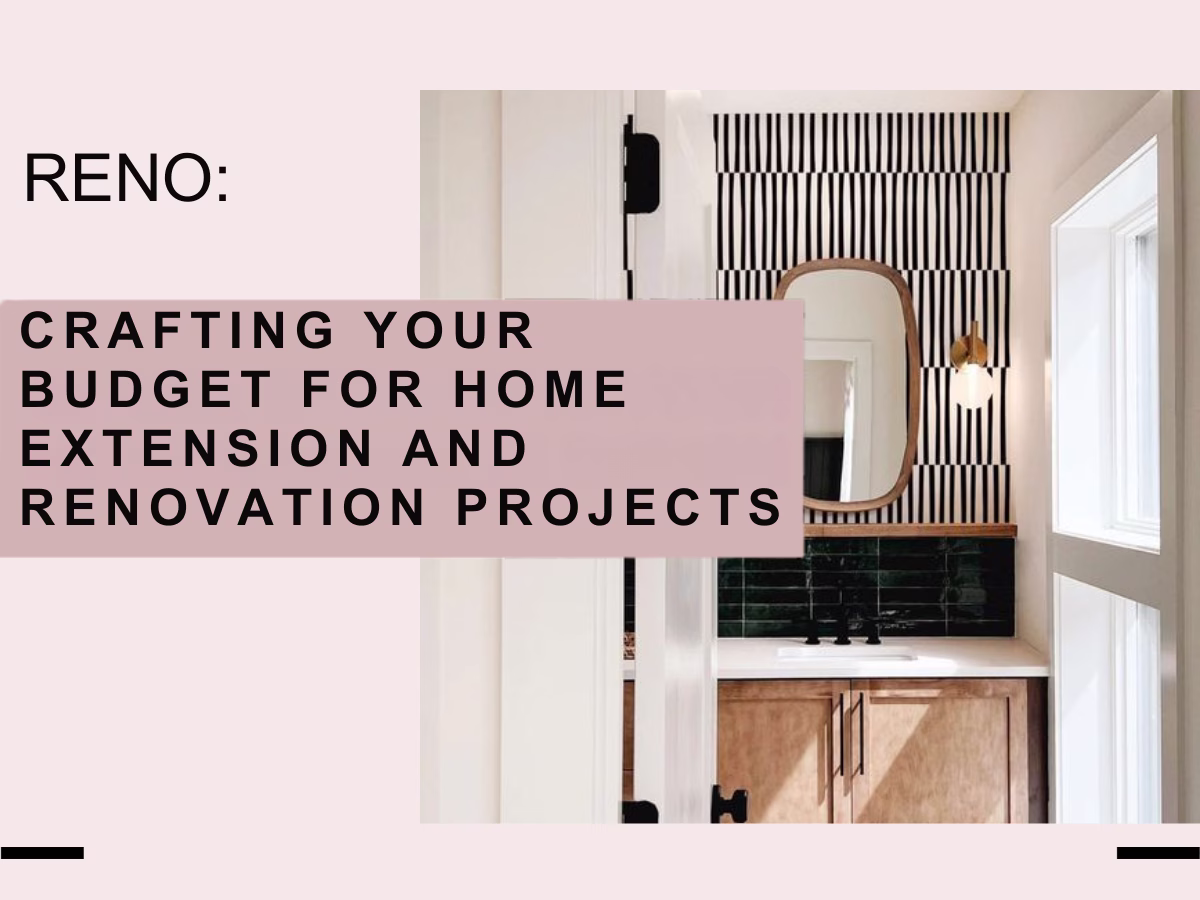 RENO:

CRAFTING YOUR BUDGET FOR HOME EXTENSION AND RENOVATION PROJECTS